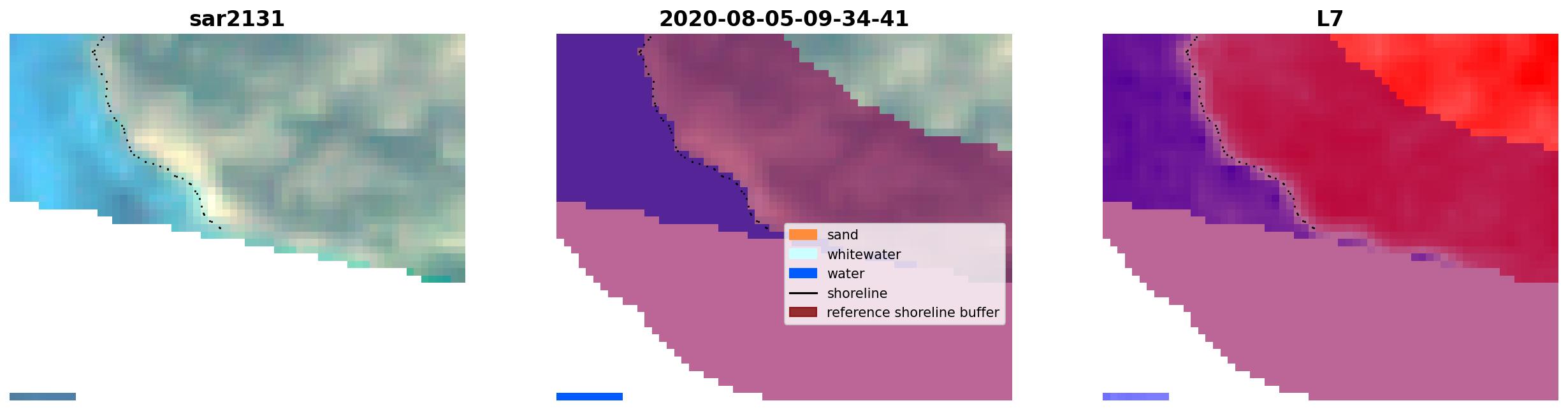 sar2131

2020-08-05-09-34-41

sand
whitewater
water
shoreline
reference shoreline buffer

L7